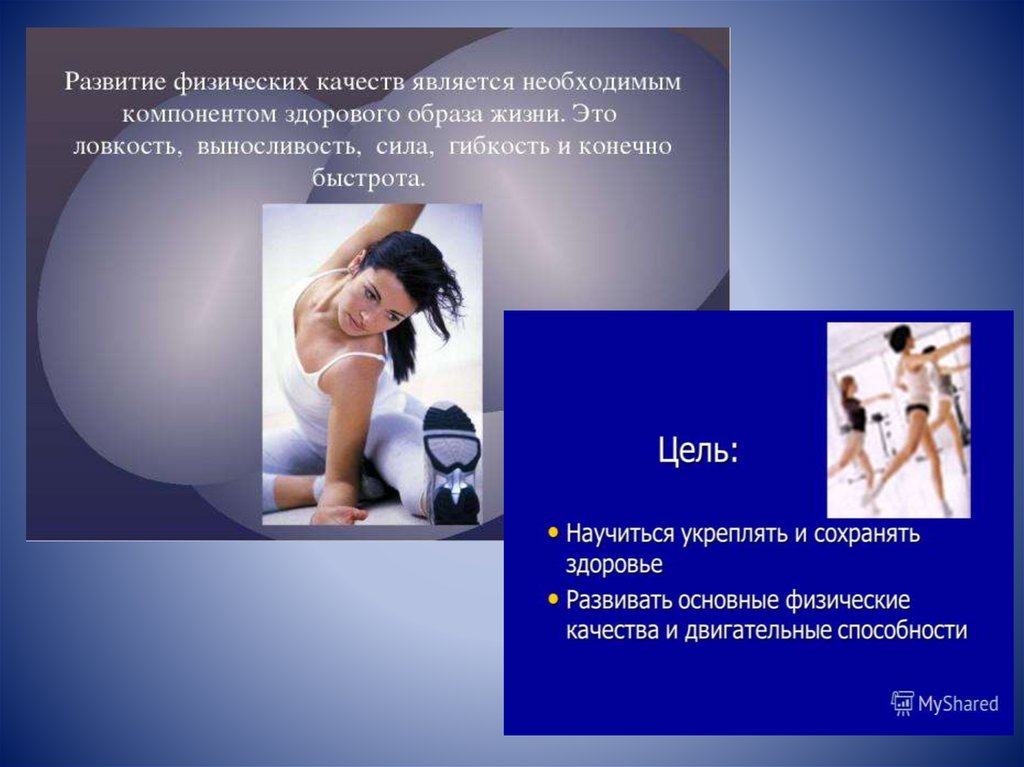 Развитие физических качеств является необходимым компонентом здорового образа жизни. Это ловкость, выносливость, сила, гибкость и конечно быстрота.

Цель:

• Научиться укреплять и сохранять здоровье
• Развивать основные физические качества и двигательные способности

MyShared